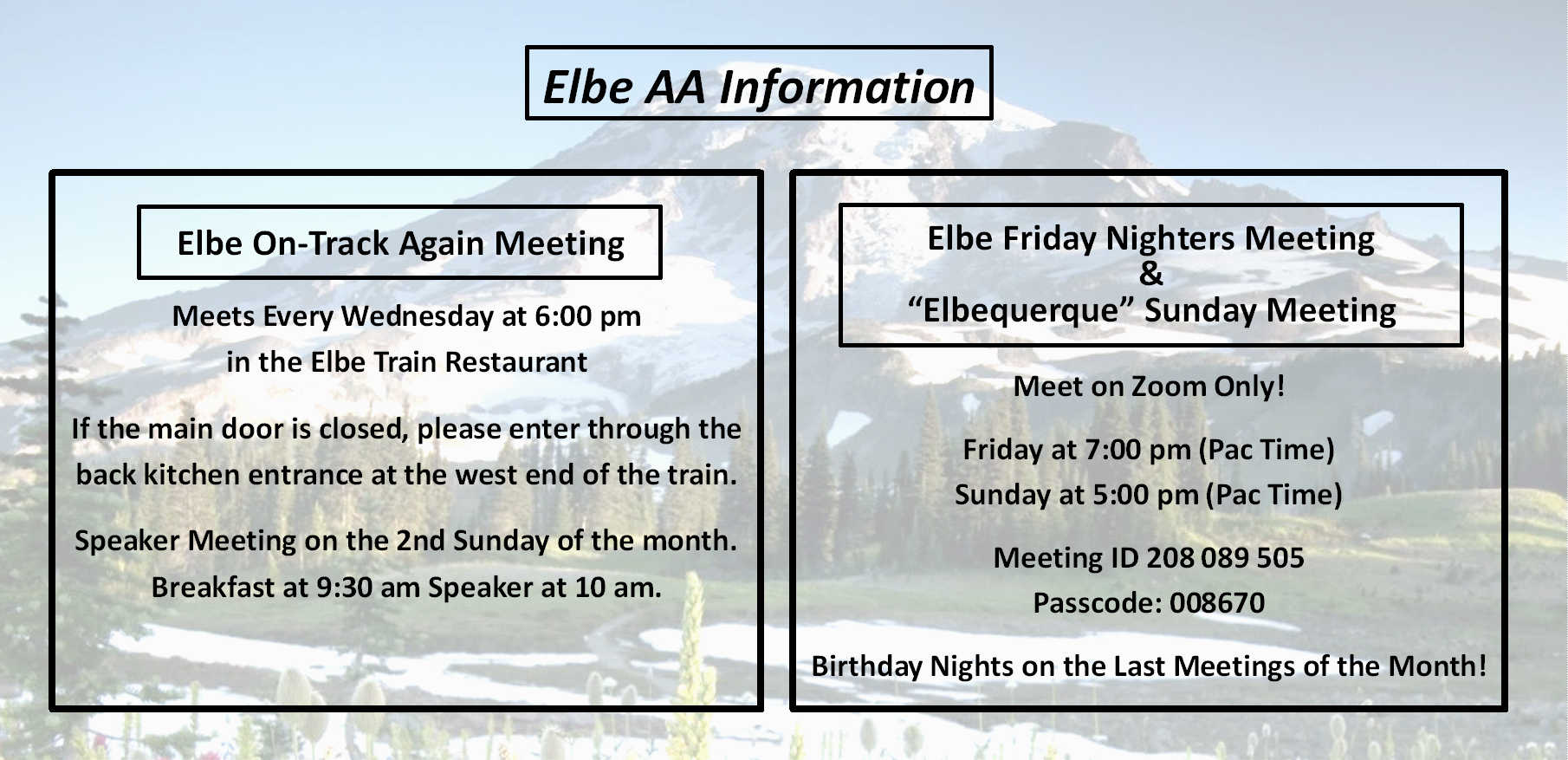 Elbe AA Information

Elbe On-Track Again Meeting

Meets Every Wednesday at 6:00 pm
in the Elbe Train Restaurant

If the main door is closed, please enter through the back kitchen entrance at the west end of the train.

Speaker Meeting on the 2nd Sunday of the month.
Breakfast at 9:30 am Speaker at 10 am.

Elbe Friday Nighters Meeting
&
“Elbequerque” Sunday Meeting

Meet on Zoom Only!

Friday at 7:00 pm (Pac Time)
Sunday at 5:00 pm (Pac Time)

Meeting ID 208 089 505
Passcode: 008670

Birthday Nights on the Last Meetings of the Month!